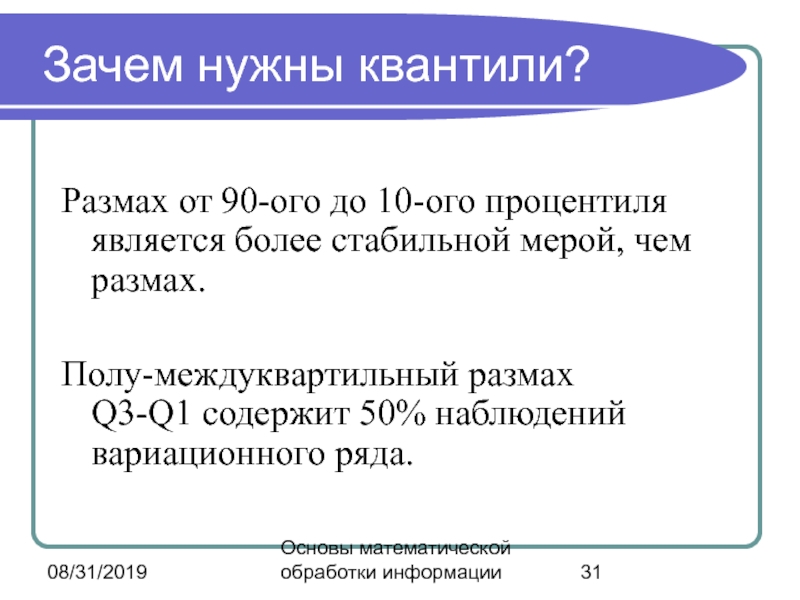 Зачем нужны квантили?

Размах от 90-ого до 10-ого процентиля является более стабильной мерой, чем размах.

Полу-междуквартильный размах Q3-Q1 содержит 50% наблюдений вариационного ряда.

08/31/2019

Основы математической обработки информации

31